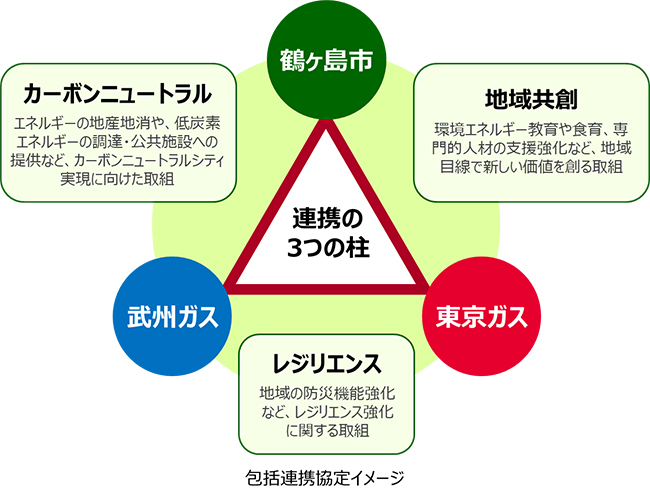 鶴ヶ島市

カーボンニュートラル

エネルギーの地産地消や、低炭素エネルギーの調達・公共施設への提供など、カーボンニュートラルシティ実現に向けた取組

地域共創

環境エネルギー教育や食育、専門的人材の支援強化など、地域目線で新しい価値を創る取組

連携の3つの柱

武州ガス

東京ガス

レジリエンス

地域の防災機能強化など、レジリエンス強化に関する取組

包括連携協定イメージ